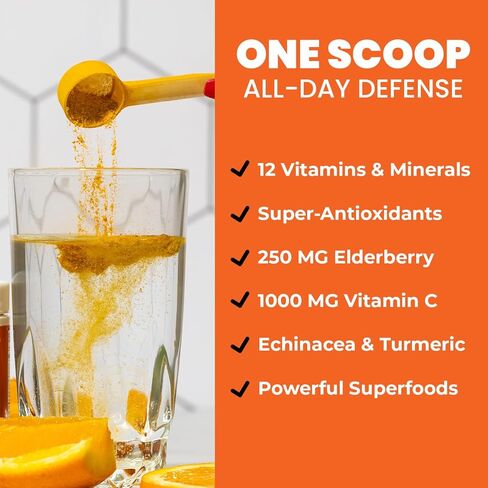 ONE SCOOP
ALL-DAY DEFENSE

✓ 12 Vitamins & Minerals
✓ Super-Antioxidants
✓ 250 MG Elderberry
✓ 1000 MG Vitamin C
✓ Echinacea & Turmeric
✓ Powerful Superfoods